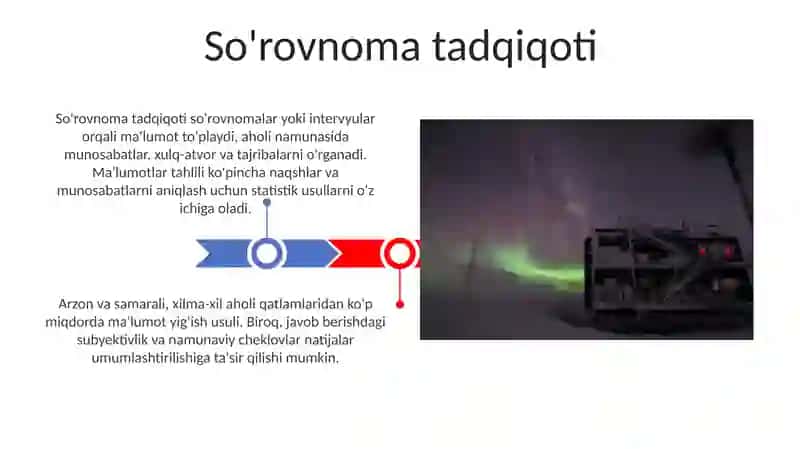 So'rovnoma tadqiqoti

So'rovnoma tadqiqoti so'rovnomalar yoki intervyular orqali ma'lumot to'playdi, aholi namunasida munosabatlar, xulq-atvor va tajribalarni o'rganadi. Ma'lumotlar tahlili ko'pincha naqshlar va munosabatlarni aniqlash uchun statistik usullarni o'z ichiga oladi.

Arzon va samarali, xilma-xil aholi qatlamlaridan ko'p miqdorda ma'lumot yig'ish usuli. Biroq, javob berishdagi subyektivlik va namunaviy cheklovlar natijalar umumlashtirilishiga ta'sir qilishi mumkin.